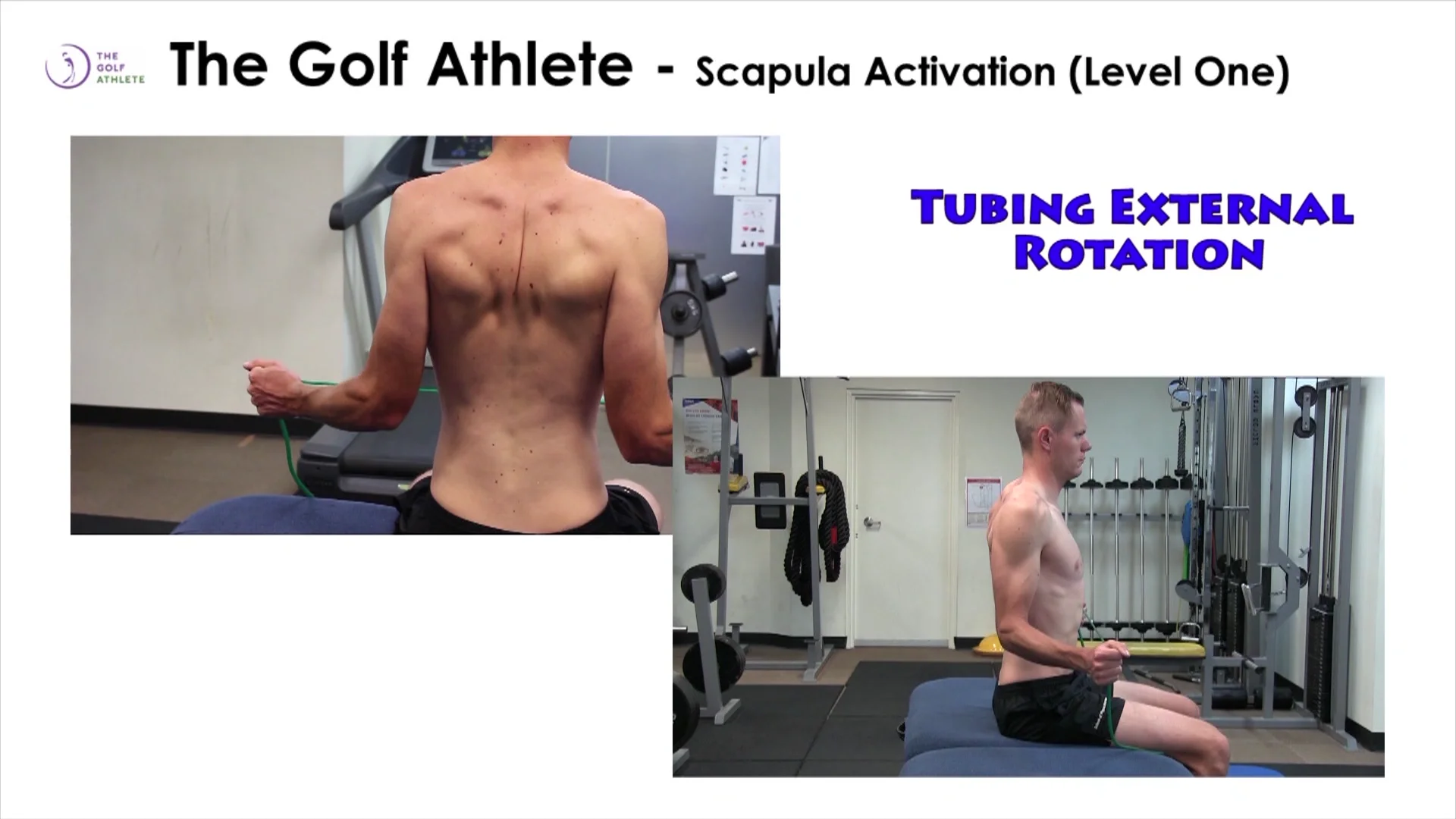 THE GOLF ATHLETE

The Golf Athlete - Scapula Activation (Level One)

TUBING EXTERNAL ROTATION